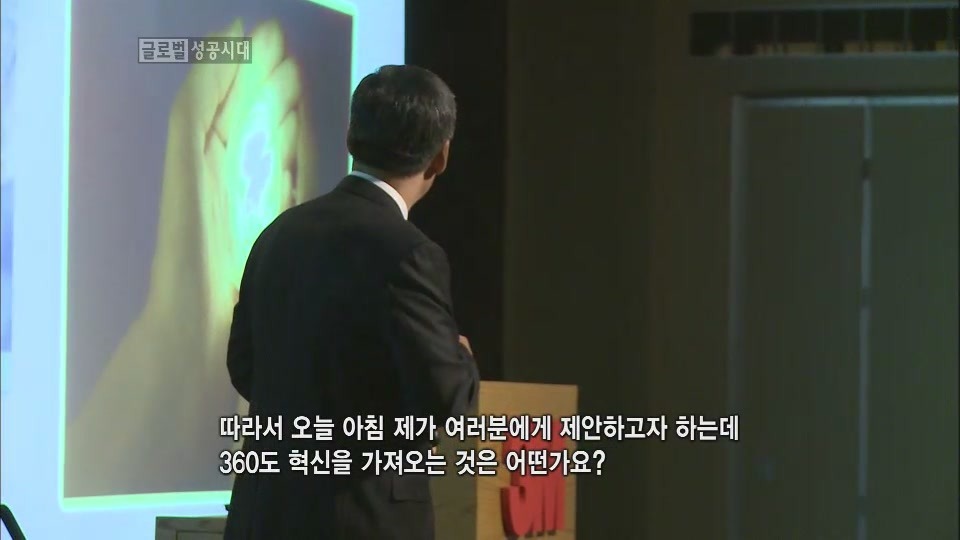 글로벌 성공시대

따라서 오늘 아침 제가 여러분에게 제안하고자 하는데
360도 혁신을 가져오는 것은 어떤가요?

3M